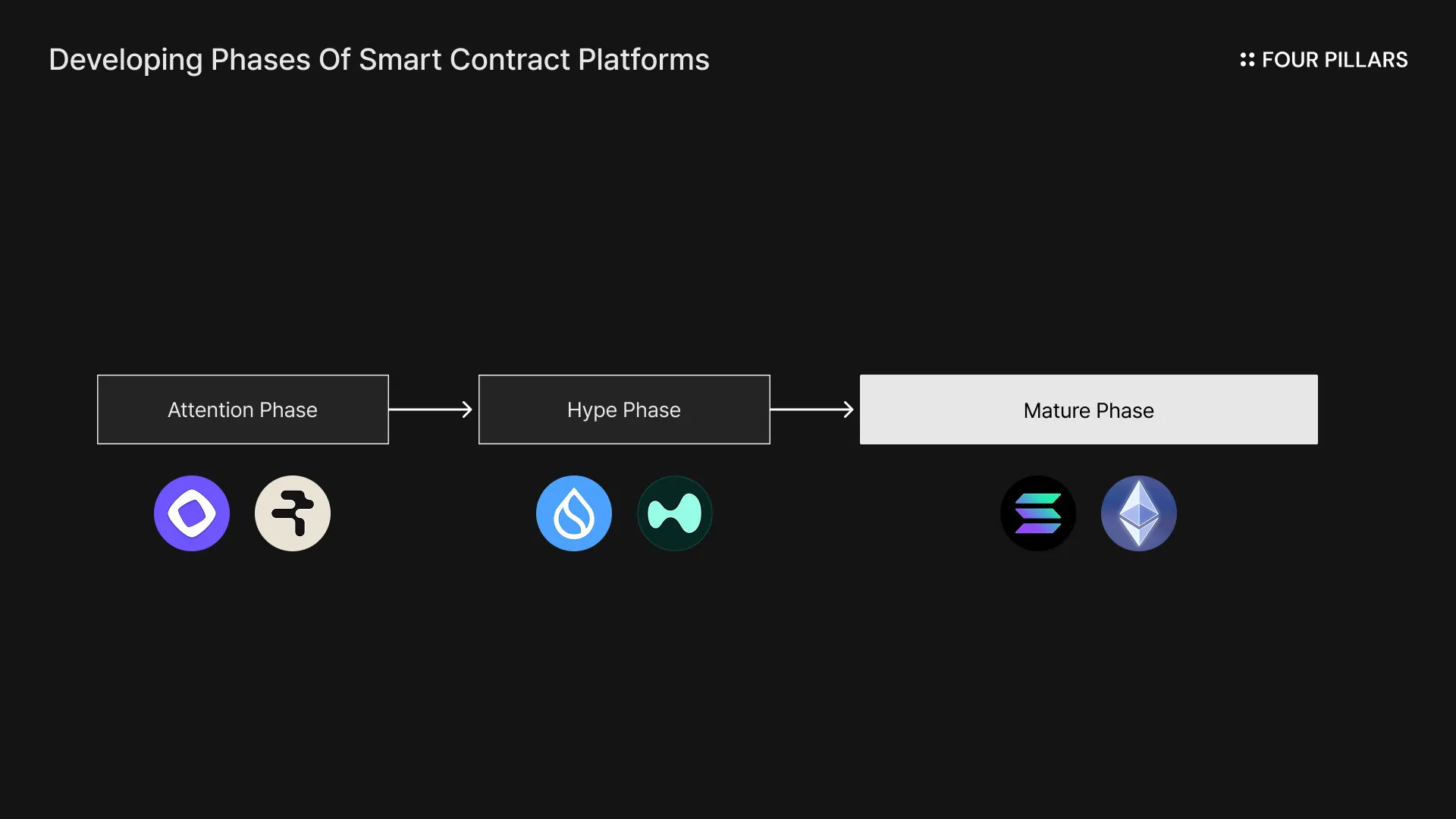 Developing Phases Of Smart Contract Platforms

FOUR PILLARS

Attention Phase

Hype Phase

Mature Phase